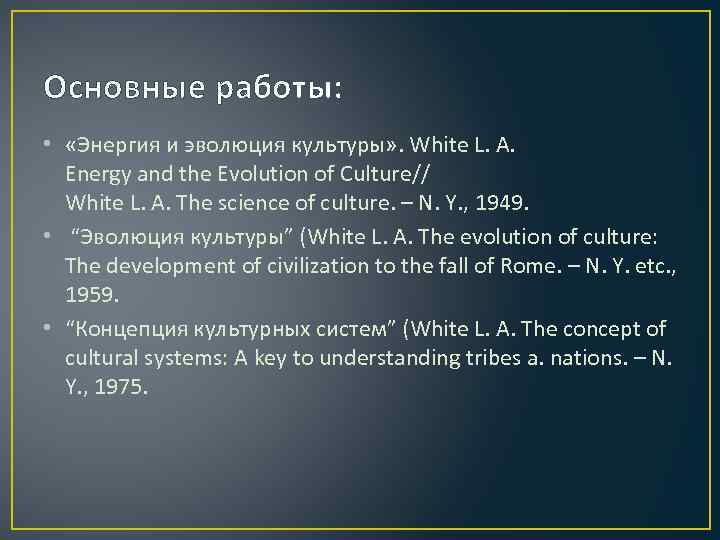 Основные работы:

• «Энергия и эволюция культуры». White L. A. Energy and the Evolution of Culture// White L. A. The science of culture. – N. Y., 1949.

• “Эволюция культуры” (White L. A. The evolution of culture: The development of civilization to the fall of Rome. – N. Y. etc., 1959.

• “Концепция культурных систем” (White L. A. The concept of cultural systems: A key to understanding tribes a. nations. – N. Y., 1975.